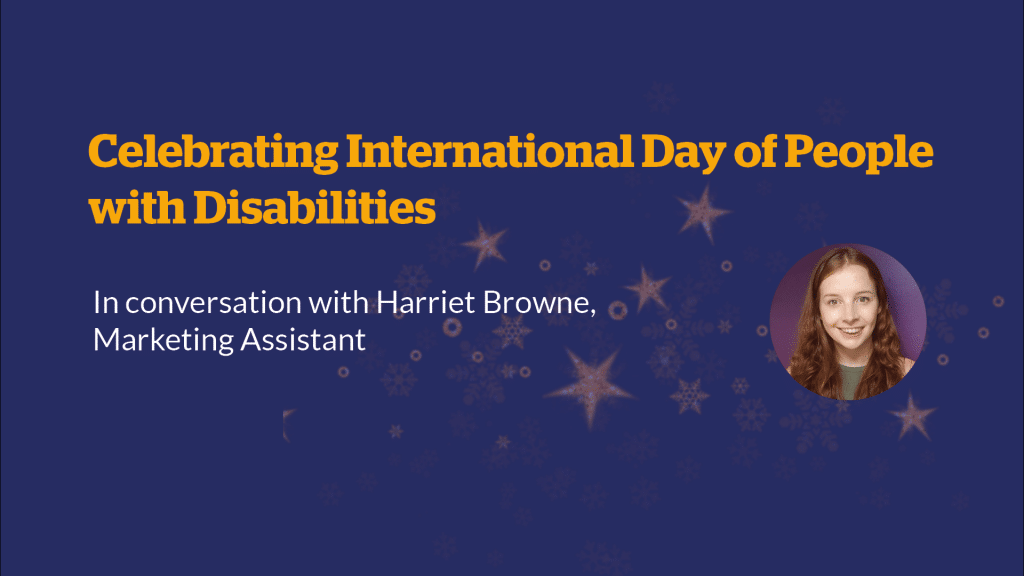 Celebrating International Day of People with Disabilities

In conversation with Harriet Browne, Marketing Assistant